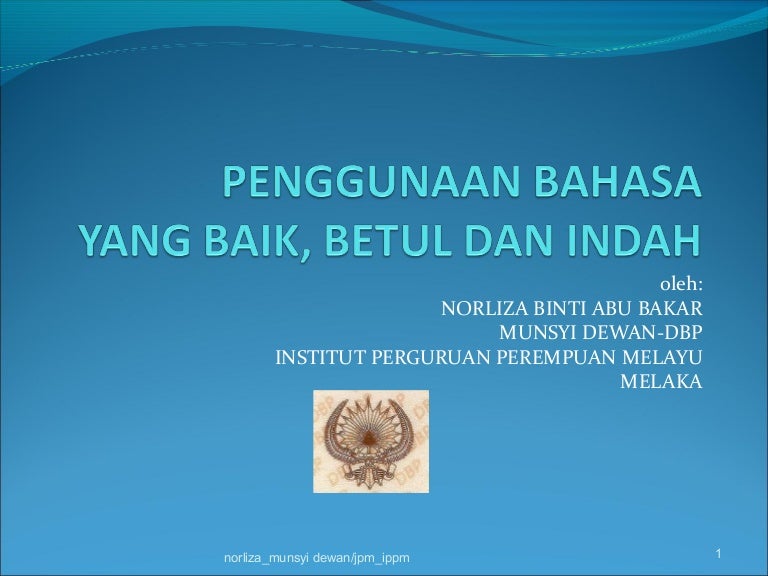 PENGGUNAAN BAHASA YANG BAIK, BETUL DAN INDAH

oleh:
NORLIZA BINTI ABU BAKAR
MUNSYI DEWAN-DBP
INSTITUT PERGURUAN PEREMPUAN MELAYU MELAKA

DBP

norliza_munsyi dewan/jpm_ippm

1